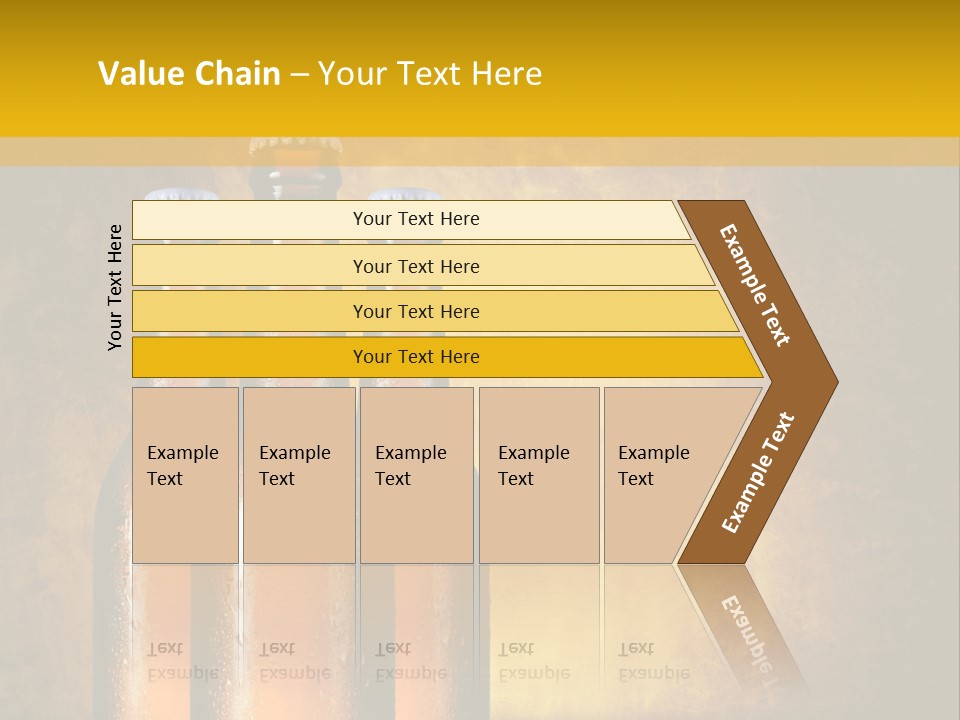 Value Chain – Your Text Here

Your Text Here

Your Text Here

Your Text Here

Your Text Here

Your Text Here

Example Text

Example Text

Example Text

Example Text

Example Text

Example Text

Example Text